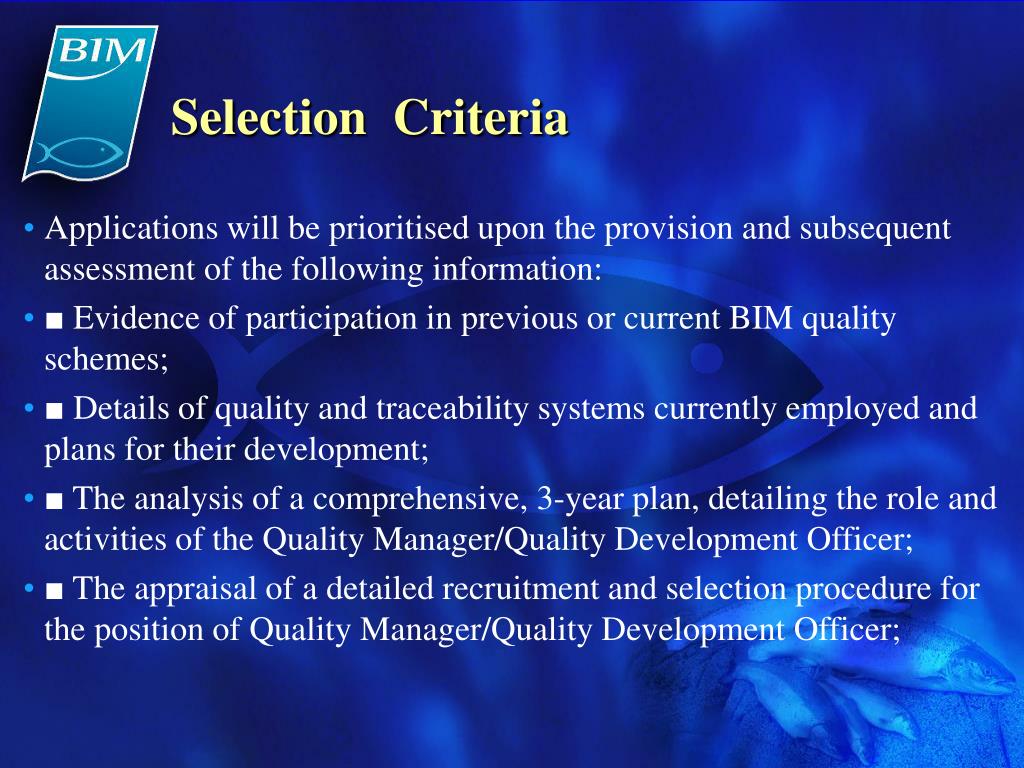 BIM

Selection Criteria

• Applications will be prioritised upon the provision and subsequent assessment of the following information:

• ■ Evidence of participation in previous or current BIM quality schemes;

• ■ Details of quality and traceability systems currently employed and plans for their development;

• ■ The analysis of a comprehensive, 3-year plan, detailing the role and activities of the Quality Manager/Quality Development Officer;

• ■ The appraisal of a detailed recruitment and selection procedure for the position of Quality Manager/Quality Development Officer;